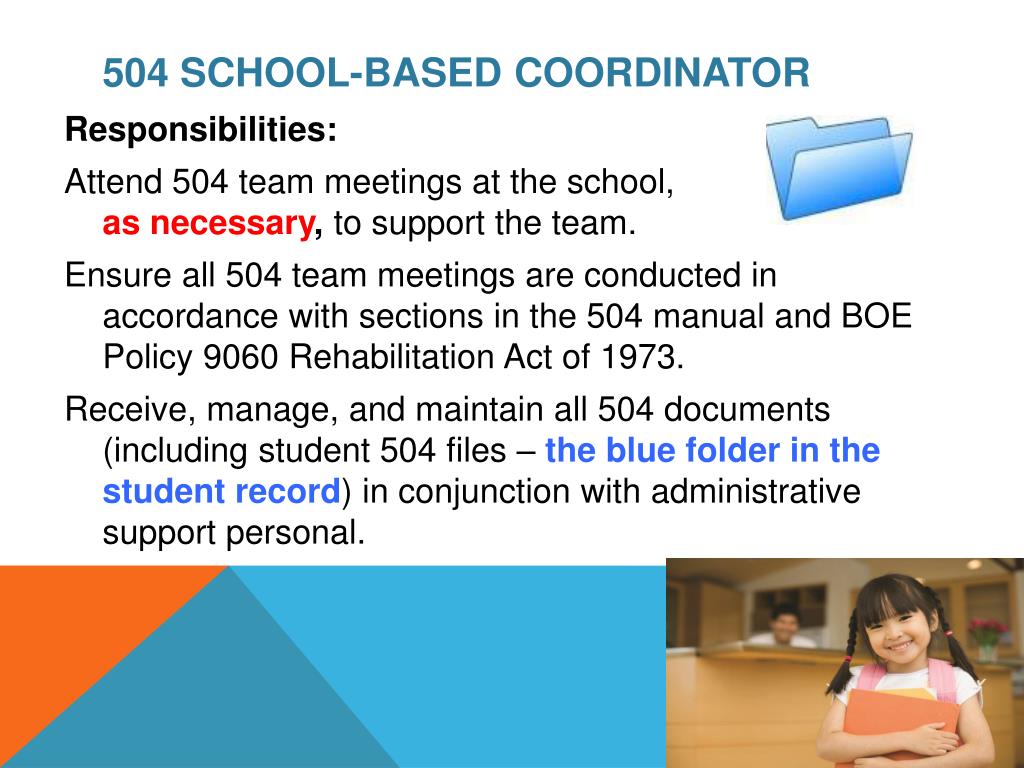 504 SCHOOL-BASED COORDINATOR

Responsibilities:

Attend 504 team meetings at the school, as necessary, to support the team.

Ensure all 504 team meetings are conducted in accordance with sections in the 504 manual and BOE Policy 9060 Rehabilitation Act of 1973.

Receive, manage, and maintain all 504 documents (including student 504 files – the blue folder in the student record) in conjunction with administrative support personal.